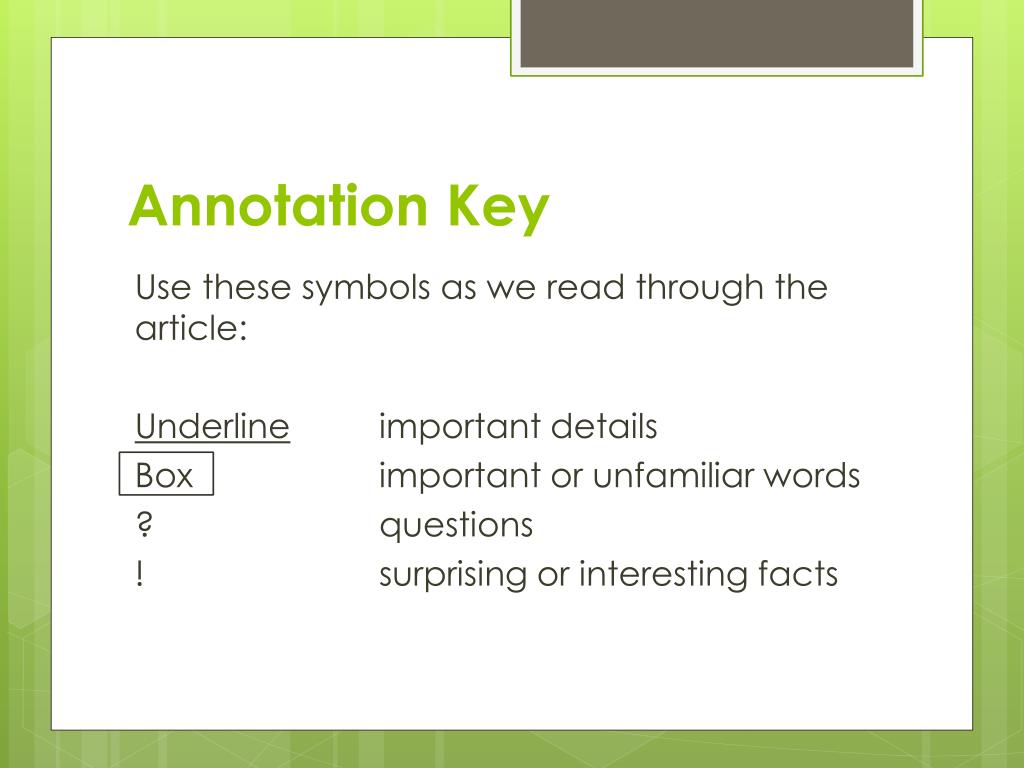 Annotation Key

Use these symbols as we read through the article:

Underline important details
Box important or unfamiliar words
? questions
! surprising or interesting facts